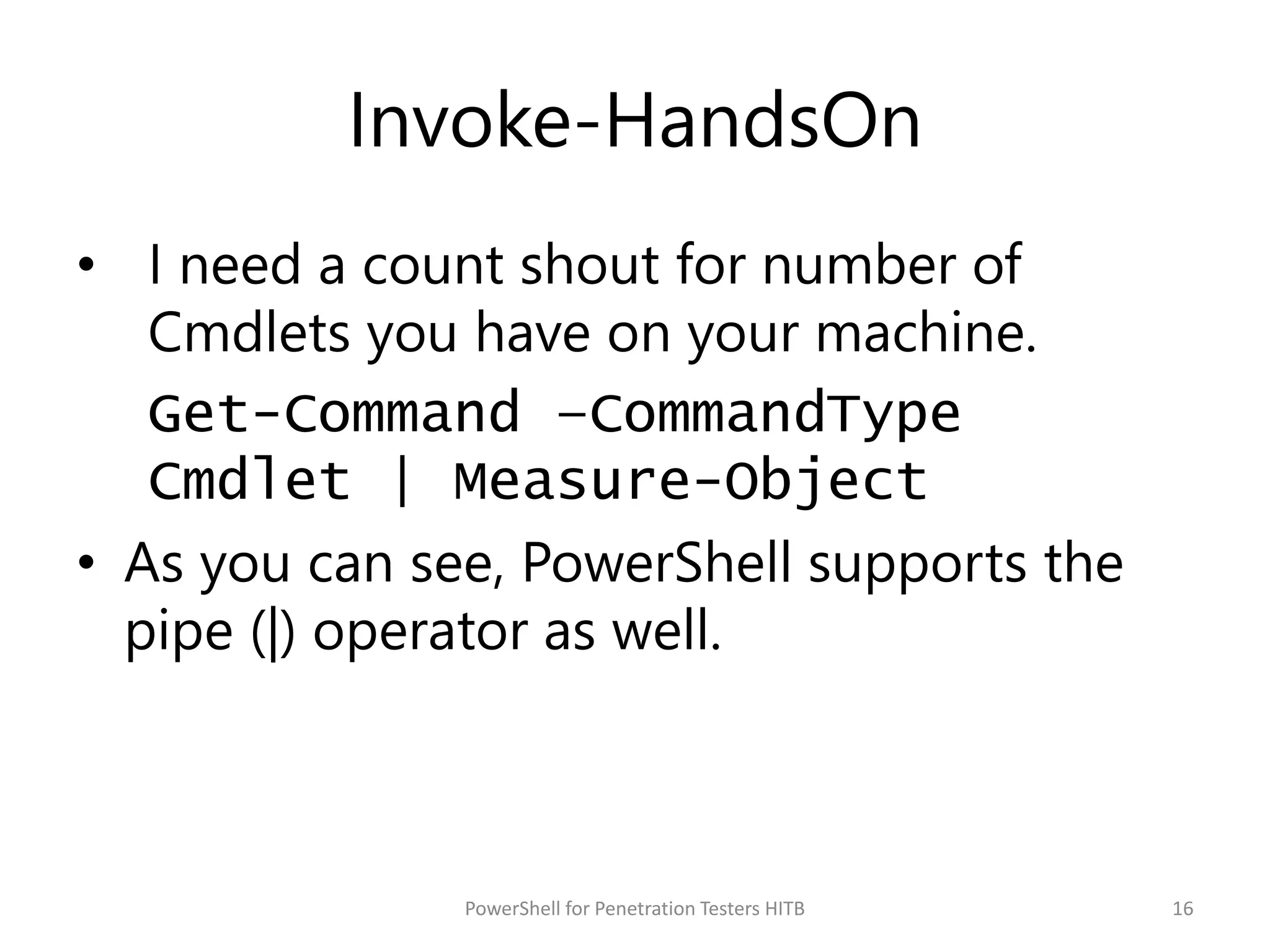 Invoke-HandsOn

• I need a count shout for number of Cmdlets you have on your machine.

Get-Command –CommandType Cmdlet | Measure-Object

• As you can see, PowerShell supports the pipe (|) operator as well.

PowerShell for Penetration Testers HITB

16